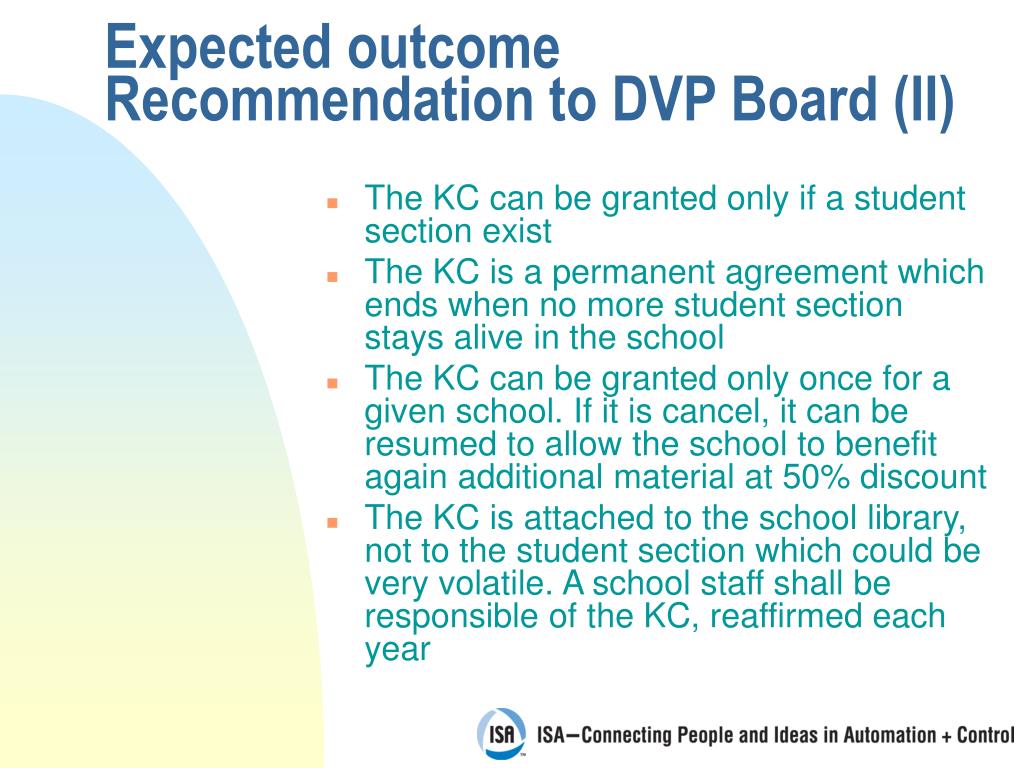 Expected outcome
Recommendation to DVP Board (II)

- The KC can be granted only if a student section exist
- The KC is a permanent agreement which ends when no more student section stays alive in the school
- The KC can be granted only once for a given school. If it is cancel, it can be resumed to allow the school to benefit again additional material at 50% discount
- The KC is attached to the school library, not to the student section which could be very volatile. A school staff shall be responsible of the KC, reaffirmed each year

ISA ISA—Connecting People and Ideas in Automation + Control